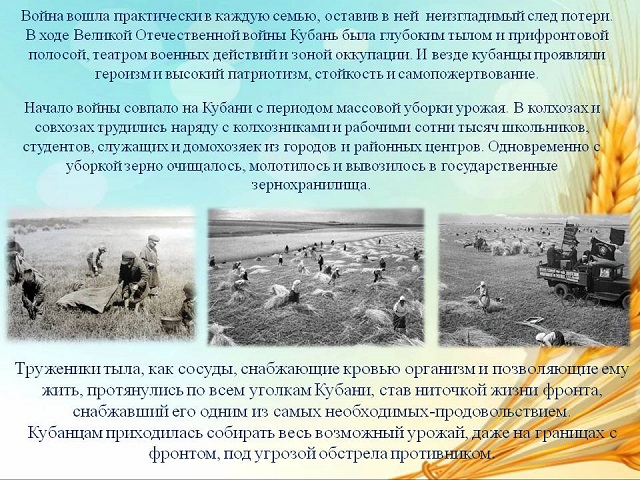 Война вошла практически в каждую семью, оставив в ней неизгладимый след потери. В ходе Великой Отечественной войны Кубань была глубоким тылом и прифронтовой полосой, театром военных действий и зоной оккупации. И везде кубанцы проявляли героизм и высокий патриотизм, стойкость и самопожертвование.

Начало войны совпало на Кубани с периодом массовой уборки урожая. В колхозах и совхозах трудились наряду с колхозниками и рабочими сотни тысяч школьников, студентов, служащих и домохозяек из городов и районных центров. Одновременно с уборкой зерно очищалось, молотилось и вывозилось в государственные зернохранилища.

Труженики тыла, как сосуды, снабжающие кровью организм и позволяющие ему жить, протянулись по всем уголкам Кубани, став ниточкой жизни фронта, снабжавший его одним из самых необходимых-продовольствием. Кубанцам приходилась собирать весь возможный урожай, даже на границах с фронтом, под угрозой обстрела противником.